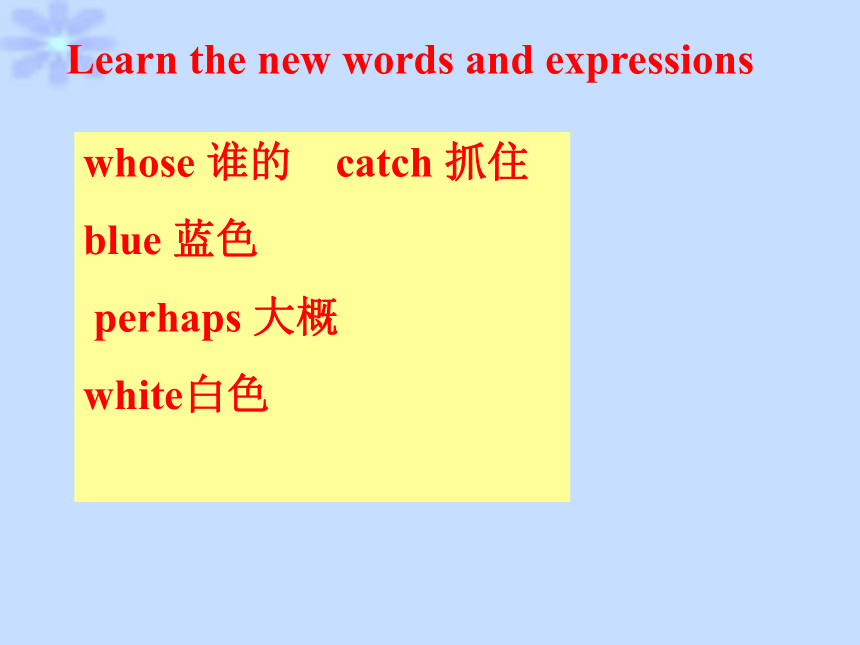 Learn the new words and expressions

whose 谁的    catch 抓住

blue 蓝色

perhaps 大概

white白色